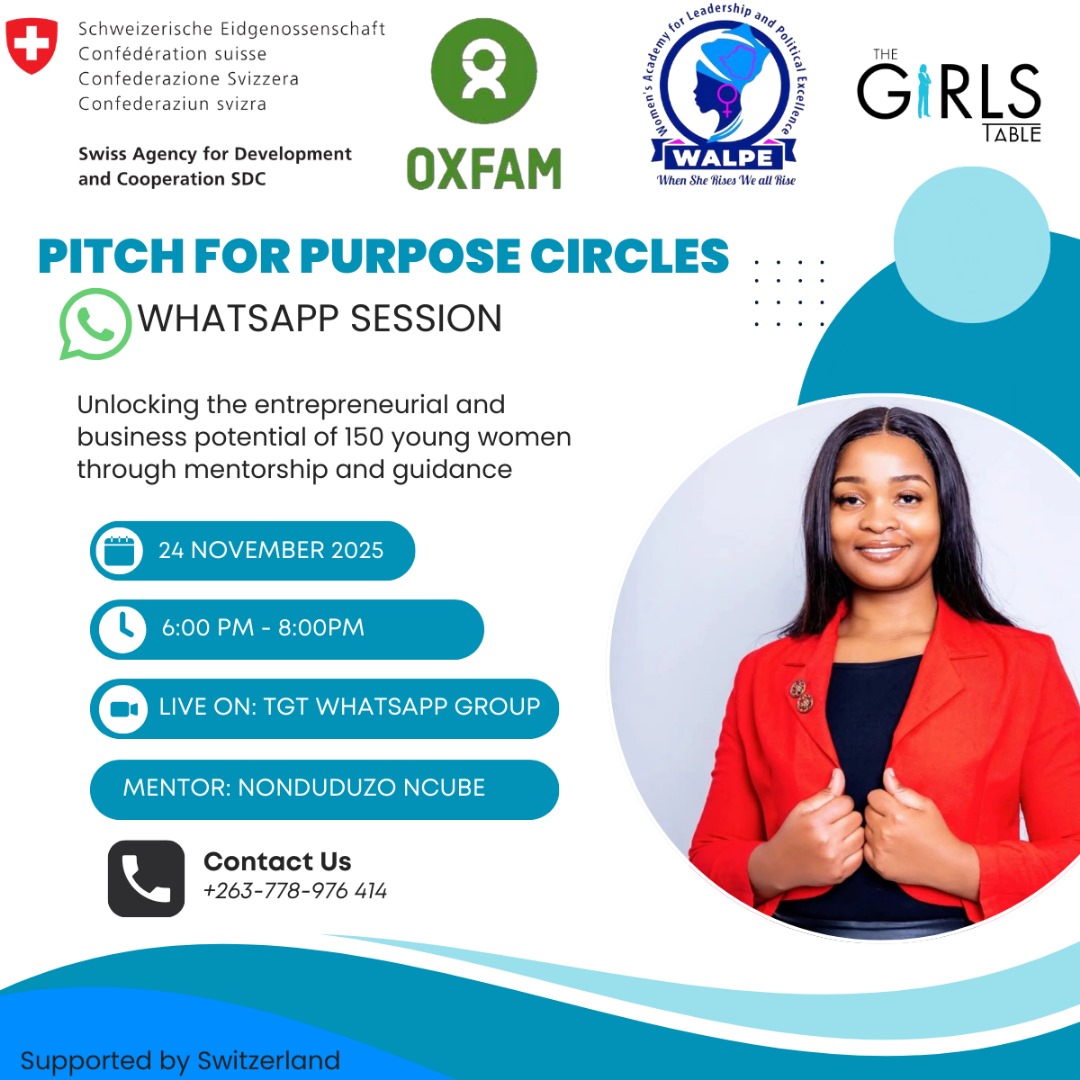 Schweizerische Eidgenossenschaft
Confédération suisse
Confederazione Svizzera
Confederaziun svizra

Swiss Agency for Development and Cooperation SDC

OXFAM

Women's Academy for Leadership and Political Excellence
WALPE
When She Rises We all Rise

THE GIRLS TABLE

PITCH FOR PURPOSE CIRCLES

WHATSAPP SESSION

Unlocking the entrepreneurial and business potential of 150 young women through mentorship and guidance

24 NOVEMBER 2025

6:00 PM - 8:00PM

LIVE ON: TGT WHATSAPP GROUP

MENTOR: NONDUDUZO NCUBE

Contact Us
+263-778-976 414

Supported by Switzerland